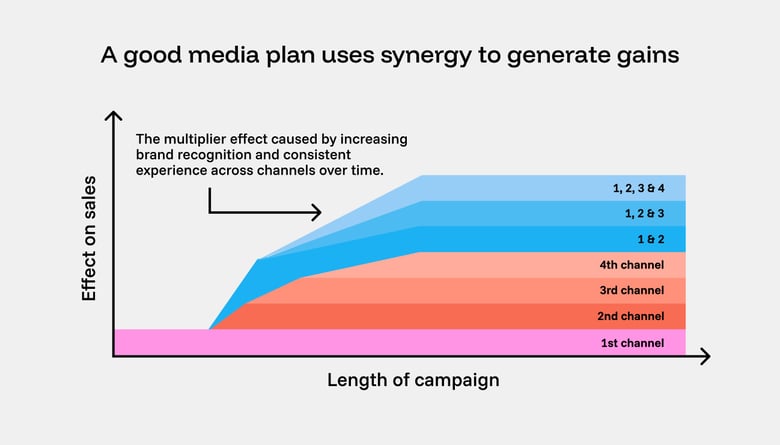 A good media plan uses synergy to generate gains

Effect on sales

The multiplier effect caused by increasing brand recognition and consistent experience across channels over time.

1, 2, 3 & 4
1, 2 & 3
1 & 2
4th channel
3rd channel
2nd channel
1st channel

Length of campaign